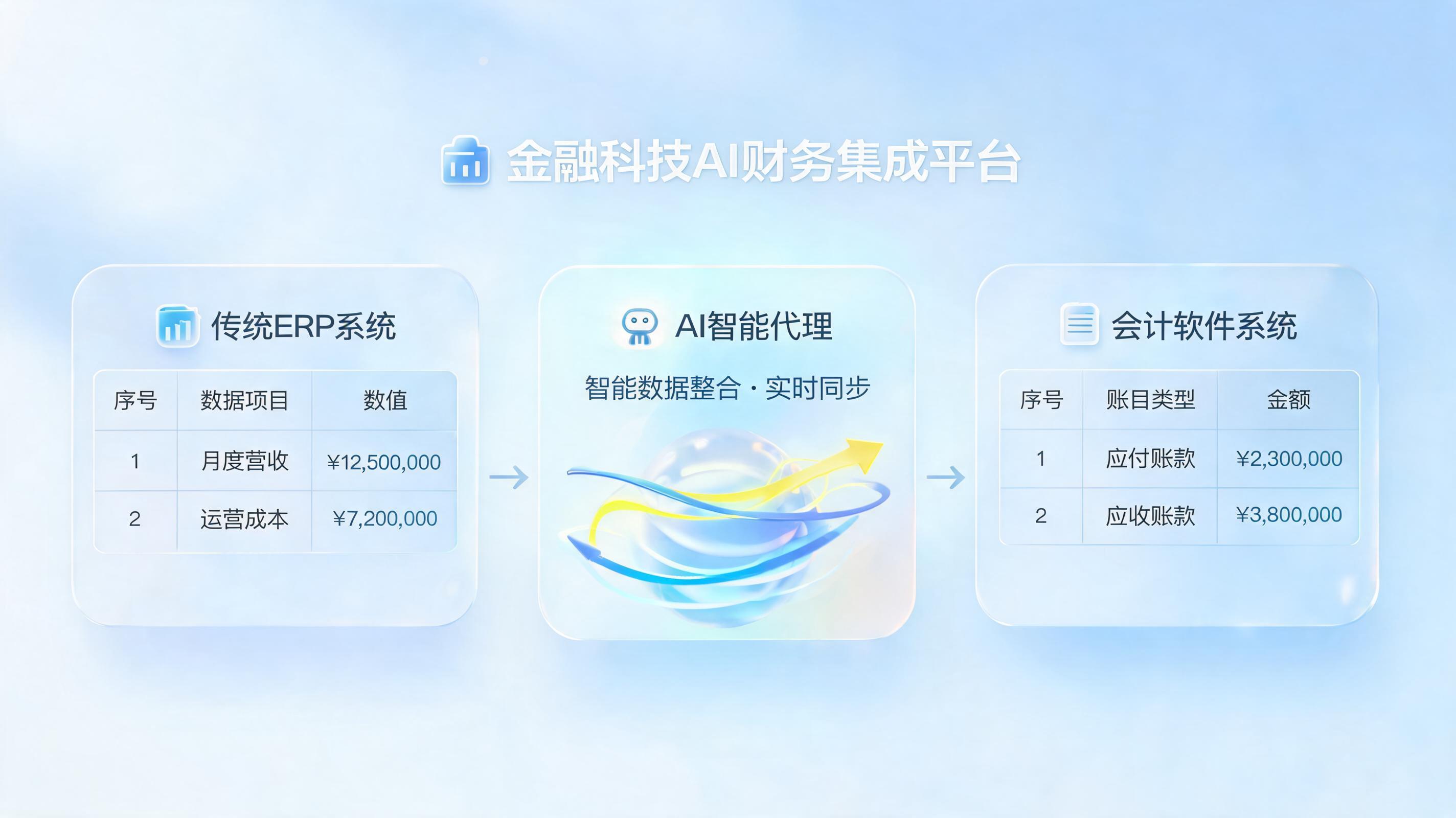 金融科技AI财务集成平台

传统ERP系统

| 序号 | 数据项目 | 数值 |
|---|---|---|
| 1 | 月度营收 | ¥12,500,000 |
| 2 | 运营成本 | ¥7,200,000 |

AI智能代理

智能数据整合 · 实时同步

会计软件系统

| 序号 | 账目类型 | 金额 |
|---|---|---|
| 1 | 应付账款 | ¥2,300,000 |
| 2 | 应收账款 | ¥3,800,000 |